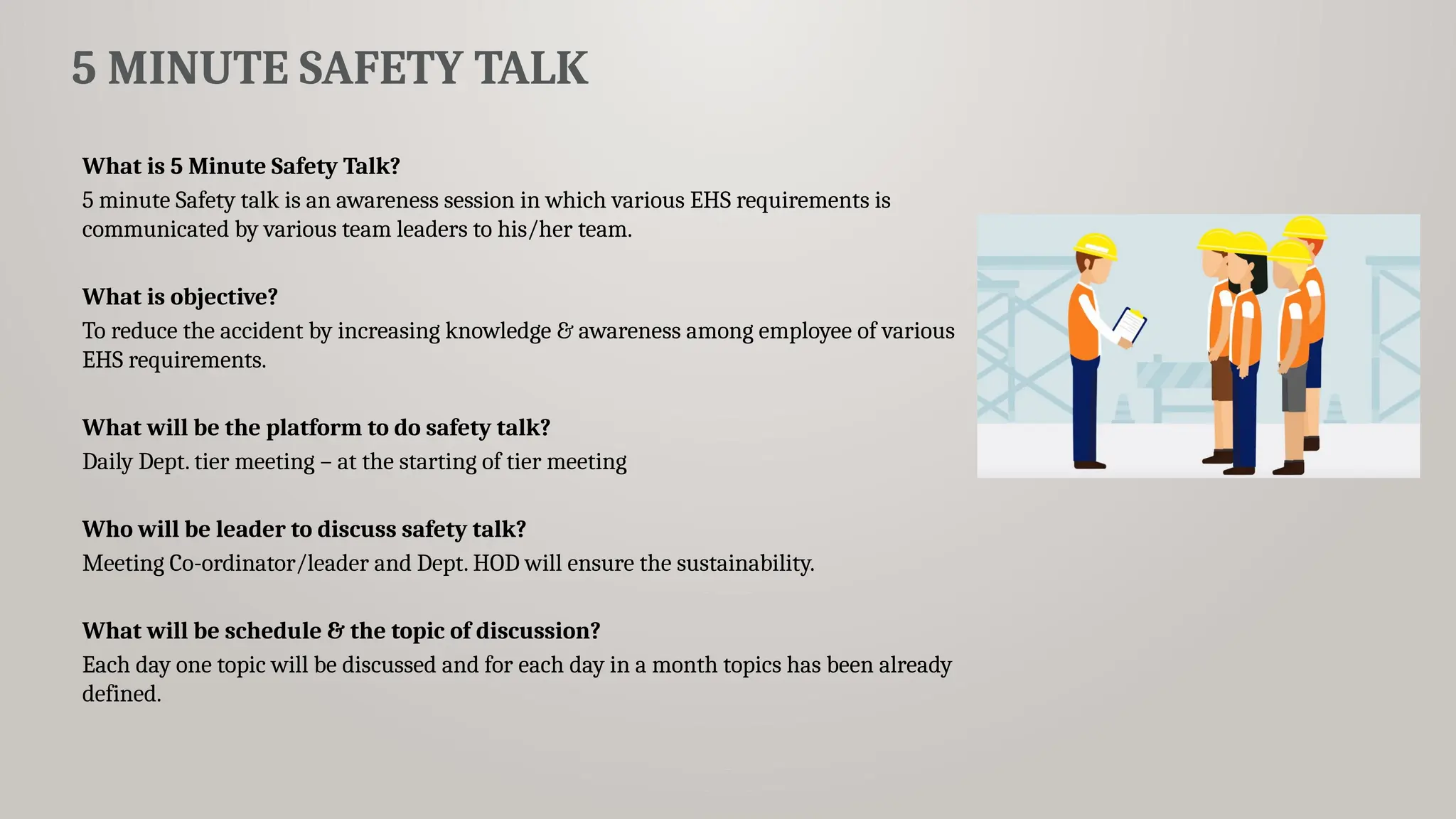 5 MINUTE SAFETY TALK

What is 5 Minute Safety Talk?
5 minute Safety talk is an awareness session in which various EHS requirements is communicated by various team leaders to his/her team.

What is objective?
To reduce the accident by increasing knowledge & awareness among employee of various EHS requirements.

What will be the platform to do safety talk?
Daily Dept. tier meeting – at the starting of tier meeting

Who will be leader to discuss safety talk?
Meeting Co-ordinator/leader and Dept. HOD will ensure the sustainability.

What will be schedule & the topic of discussion?
Each day one topic will be discussed and for each day in a month topics has been already defined.